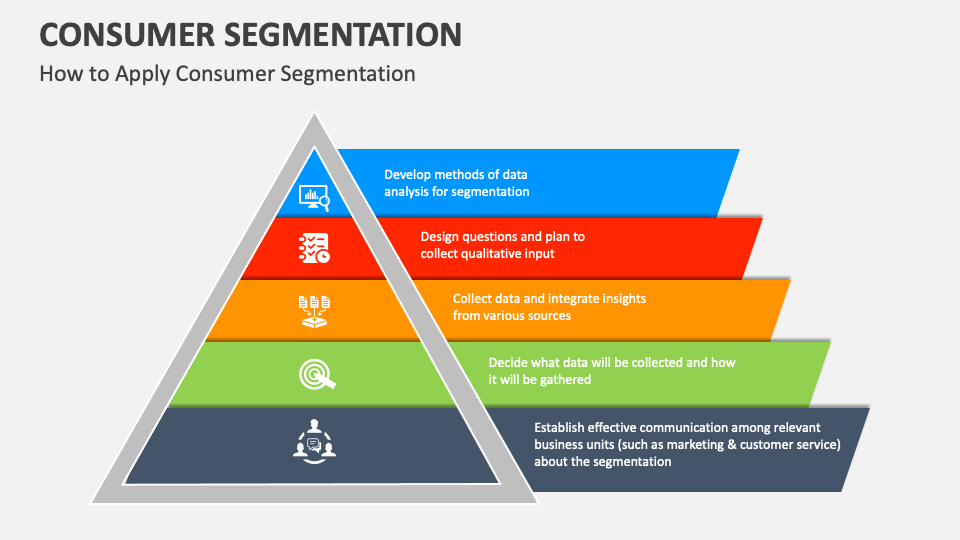 CONSUMER SEGMENTATION

How to Apply Consumer Segmentation

Develop methods of data analysis for segmentation

Design questions and plan to collect qualitative input

Collect data and integrate insights from various sources

Decide what data will be collected and how it will be gathered

Establish effective communication among relevant business units (such as marketing & customer service) about the segmentation